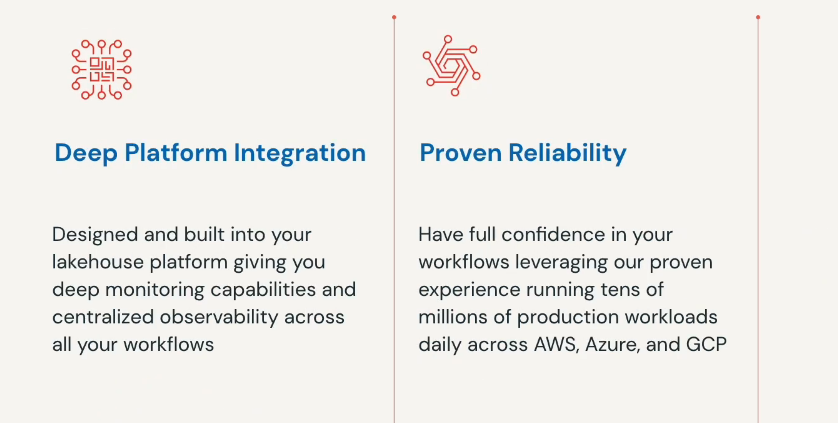 Deep Platform Integration

Designed and built into your lakehouse platform giving you deep monitoring capabilities and centralized observability across all your workflows

Proven Reliability

Have full confidence in your workflows leveraging our proven experience running tens of millions of production workloads daily across AWS, Azure, and GCP